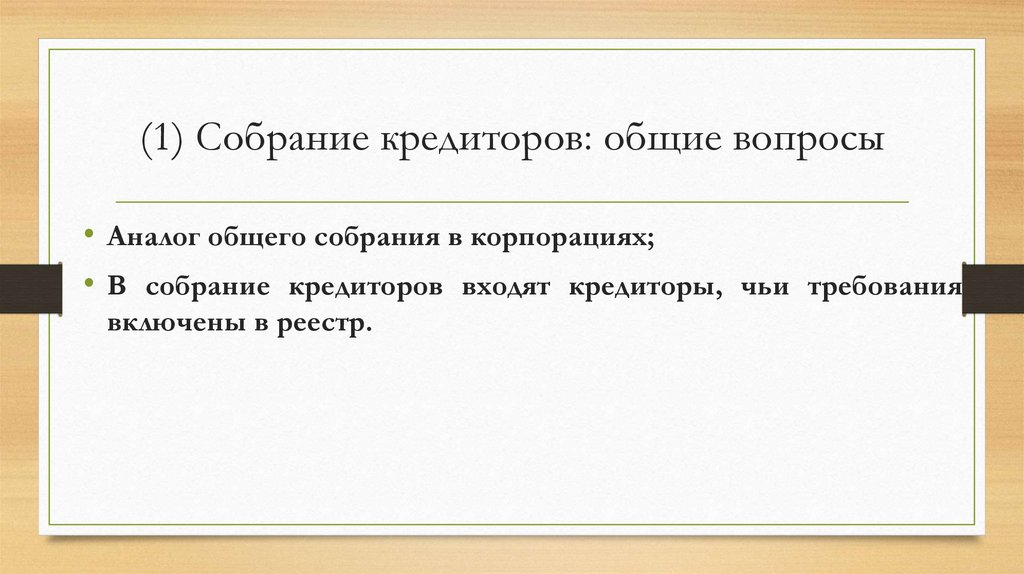 (1) Собрание кредиторов: общие вопросы

• Аналог общего собрания в корпорациях;

• В собрание кредиторов входят кредиторы, чьи требования включены в реестр.